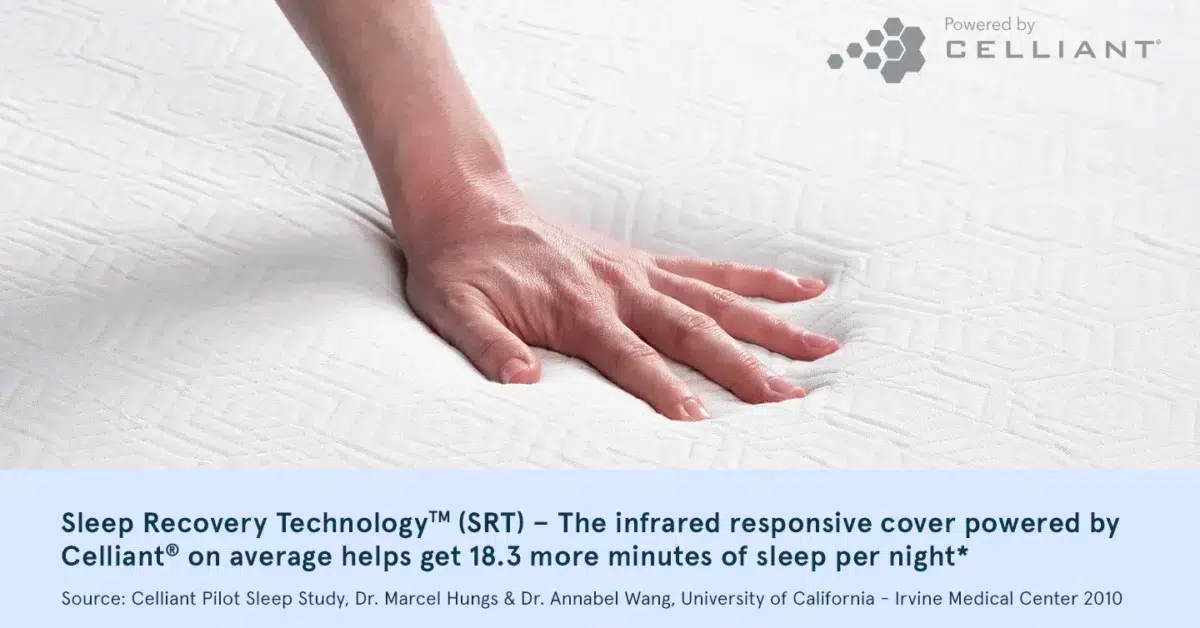 Powered by
CELLIANT®

Sleep Recovery Technology™ (SRT) – The infrared responsive cover powered by Celliant® on average helps get 18.3 more minutes of sleep per night*

Source: Celliant Pilot Sleep Study, Dr. Marcel Hungs & Dr. Annabel Wang, University of California - Irvine Medical Center 2010